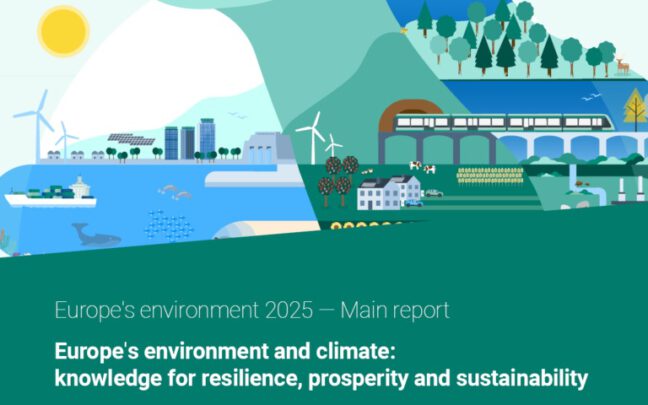 Europe's environment 2025 — Main report

Europe's environment and climate: knowledge for resilience, prosperity and sustainability